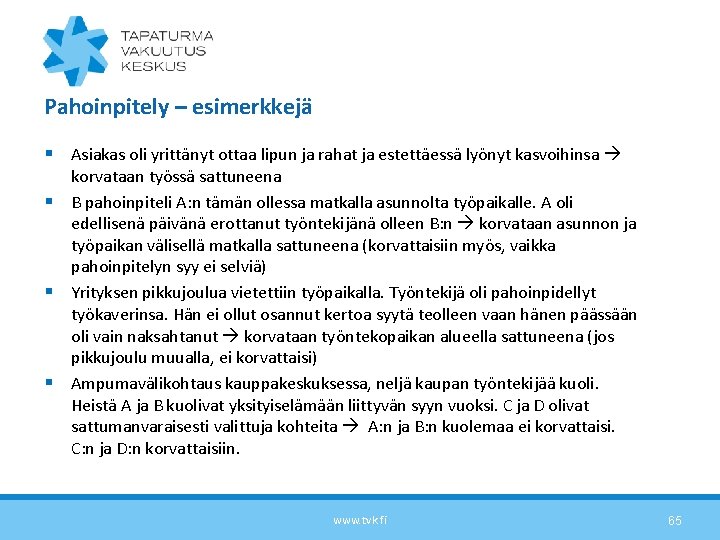 TAPATURMA
VAKUUTUS
KESKUS

Pahoinpitely – esimerkkejä

▪ Asiakas oli yrittänyt ottaa lipun ja rahat ja estettäessä lyönyt kasvoihinsa → korvataan työssä sattuneena

▪ B pahoinpiteli A:n tämän ollessa matkalla asunnolta työpaikalle. A oli edellisenä päivänä erottanut työntekijänä olleen B:n → korvataan asunnon ja työpaikan välisellä matkalla sattuneena (korvattaisiin myös, vaikka pahoinpitelyn syy ei selviä)

▪ Yrityksen pikkujoulua vietettiin työpaikalla. Työntekijä oli pahoinpidellyt työkaverinsa. Hän ei ollut osannut kertoa syytä teolleen vaan hänen päässään oli vain naksahtanut → korvataan työntekopaikan alueella sattuneena (jos pikkujoulu muualla, ei korvattaisi)

▪ Ampumavälikohtaus kauppakeskuksessa, neljä kaupan työntekijää kuoli. Heistä A ja B kuolivat yksityiselämään liittyvän syyn vuoksi. C ja D olivat sattumanvaraisesti valittuja kohteita → A:n ja B:n kuolemaa ei korvattaisi. C:n ja D:n korvattaisiin.

www.tvk.fi

65